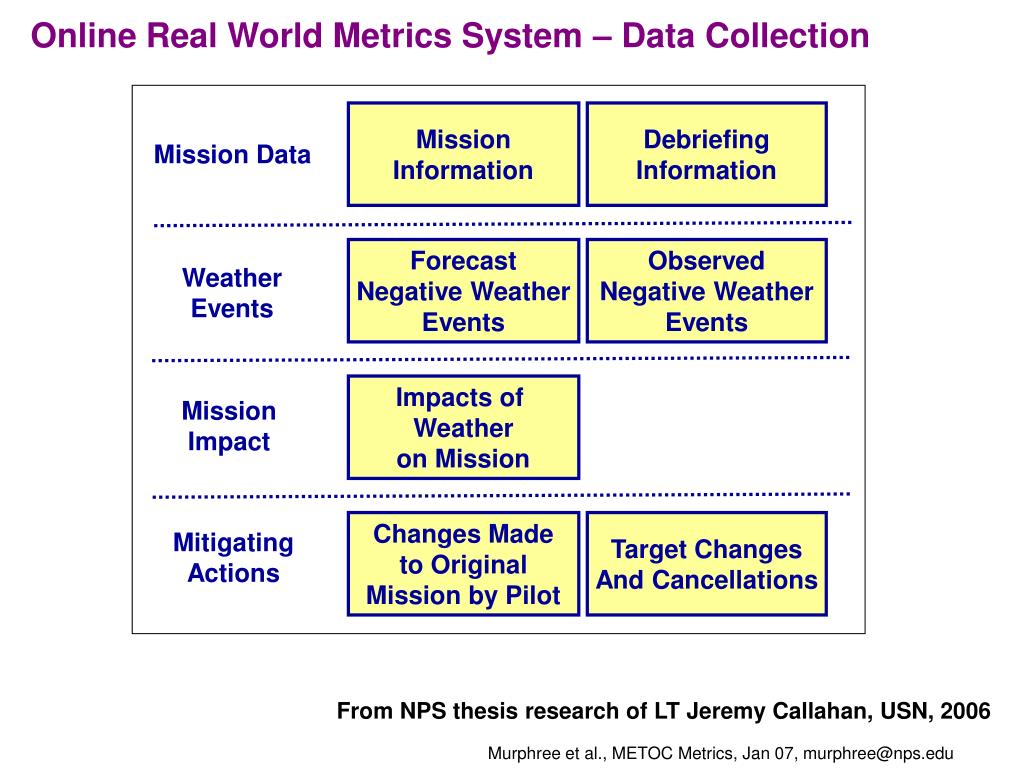 Online Real World Metrics System – Data Collection

Mission Data

Mission Information

Debriefing Information

Weather Events

Forecast Negative Weather Events

Observed Negative Weather Events

Mission Impact

Impacts of Weather on Mission

Mitigating Actions

Changes Made to Original Mission by Pilot

Target Changes And Cancellations

From NPS thesis research of LT Jeremy Callahan, USN, 2006

Murphree et al., METOC Metrics, Jan 07, murphree@nps.edu